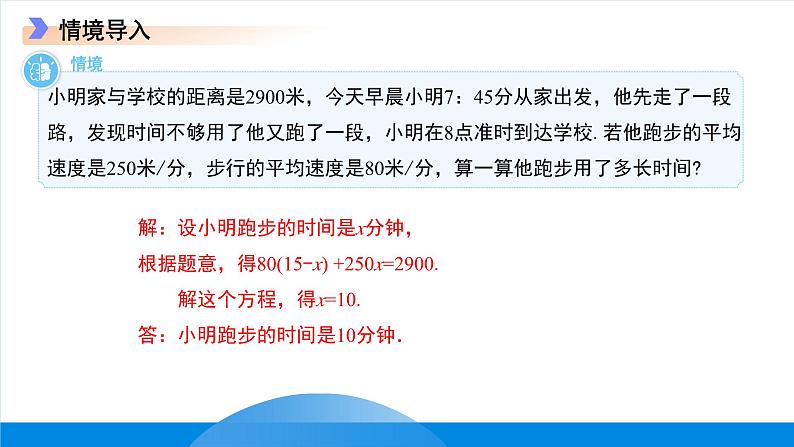 情境导入

情境

小明家与学校的距离是2900米，今天早晨小明7：45分从家出发，他先走了一段路，发现时间不够用了他又跑了一段，小明在8点准时到达学校. 若他跑步的平均速度是250米/分，步行的平均速度是80米/分，算一算他跑步用了多长时间?

解：设小明跑步的时间是$x$分钟，

根据题意，得$80(15-x)+250x=2900$.

解这个方程，得$x=10$.

答：小明跑步的时间是10分钟.